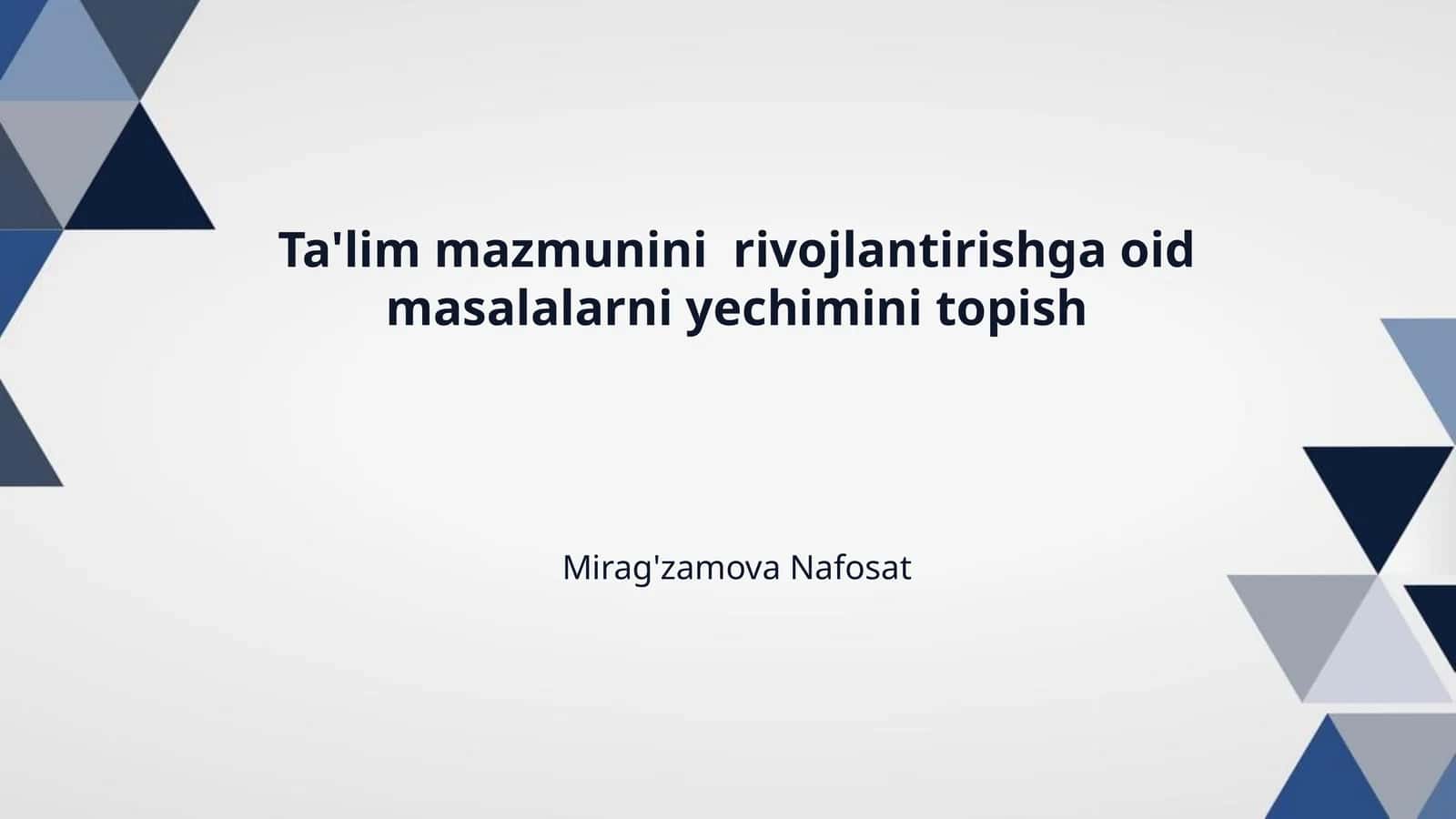 Ta'lim mazmunini rivojlantirishga oid masalalarni yechimini topish

Mirag'zamova Nafosat